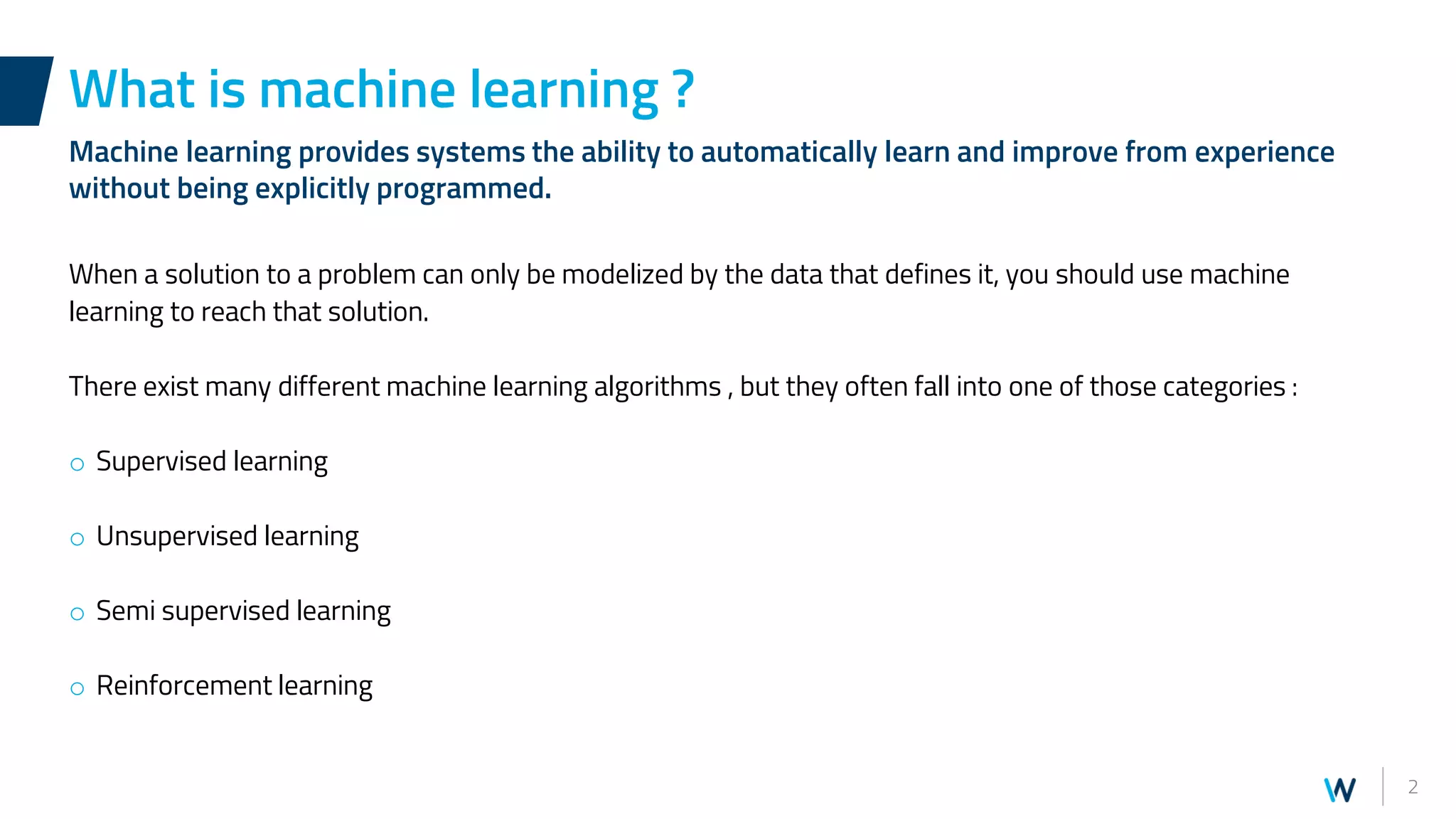 What is machine learning ?

Machine learning provides systems the ability to automatically learn and improve from experience without being explicitly programmed.

When a solution to a problem can only be modelized by the data that defines it, you should use machine learning to reach that solution.

There exist many different machine learning algorithms , but they often fall into one of those categories :

○ Supervised learning

○ Unsupervised learning

○ Semi supervised learning

○ Reinforcement learning

W

2